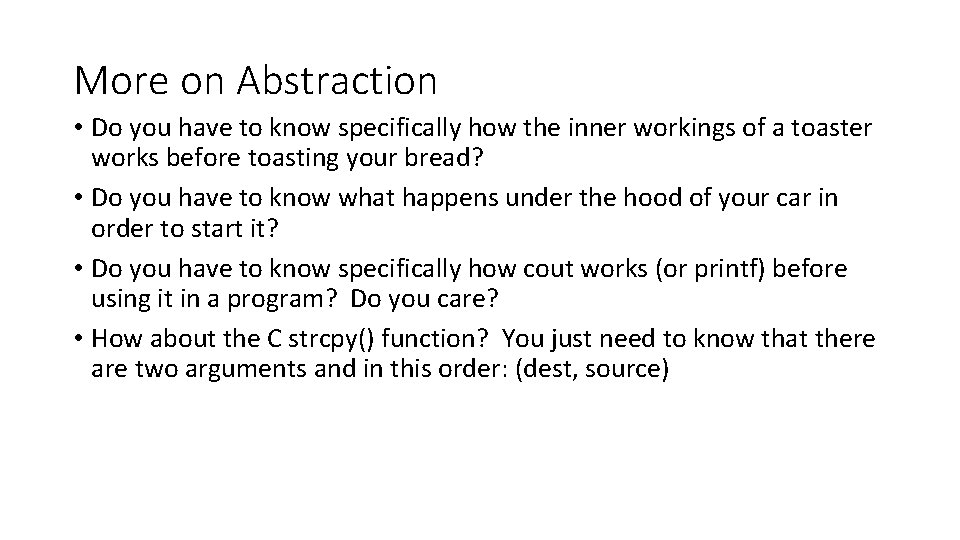 More on Abstraction

• Do you have to know specifically how the inner workings of a toaster works before toasting your bread?

• Do you have to know what happens under the hood of your car in order to start it?

• Do you have to know specifically how cout works (or printf) before using it in a program? Do you care?

• How about the C strcpy() function? You just need to know that there are two arguments and in this order: (dest, source)